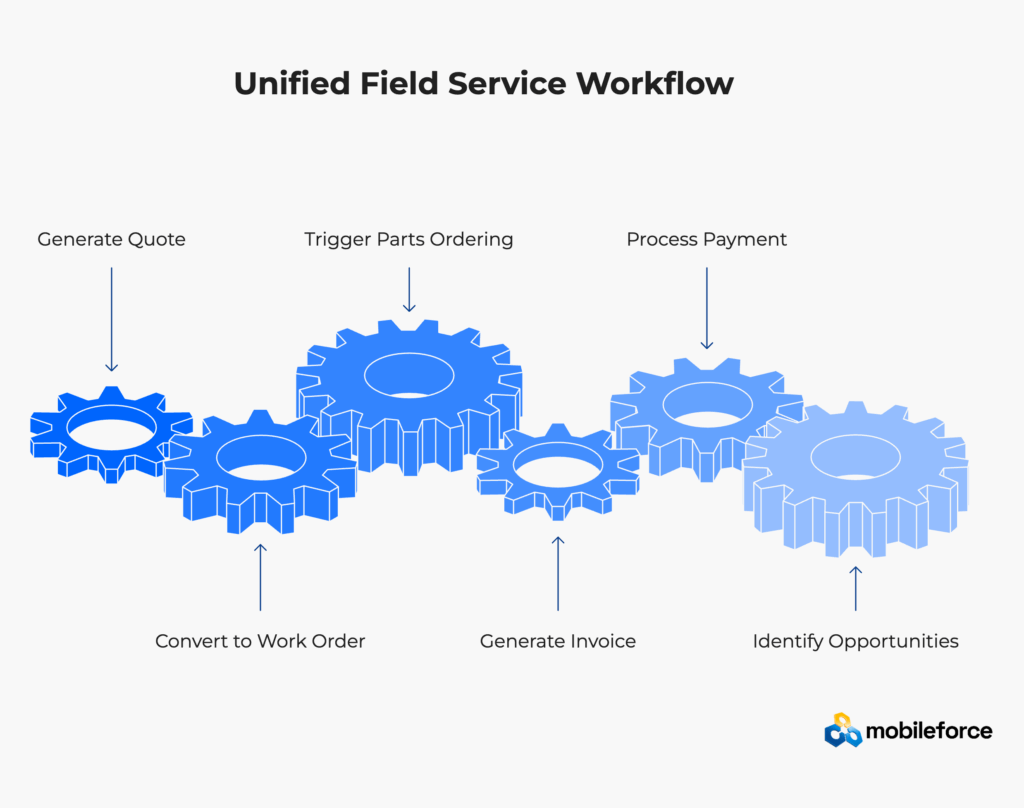 Unified Field Service Workflow

Generate Quote

Trigger Parts Ordering

Process Payment

Convert to Work Order

Generate Invoice

Identify Opportunities

mobileforce